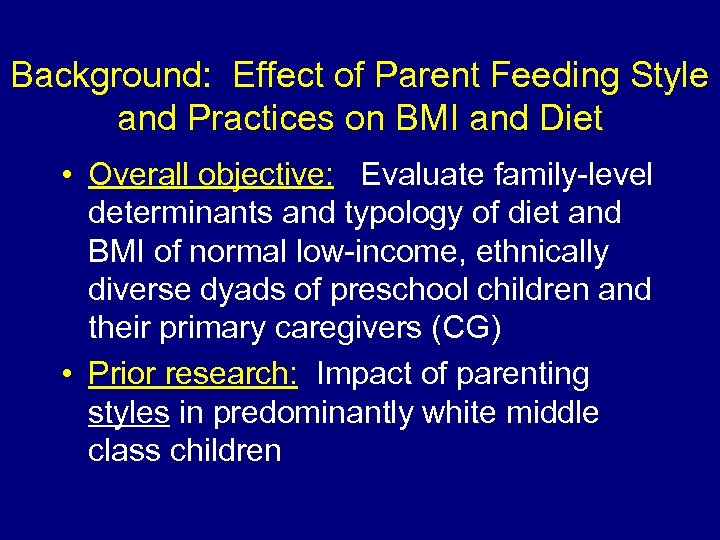 Background: Effect of Parent Feeding Style and Practices on BMI and Diet

• Overall objective: Evaluate family-level determinants and typology of diet and BMI of normal low-income, ethnically diverse dyads of preschool children and their primary caregivers (CG)

• Prior research: Impact of parenting styles in predominantly white middle class children